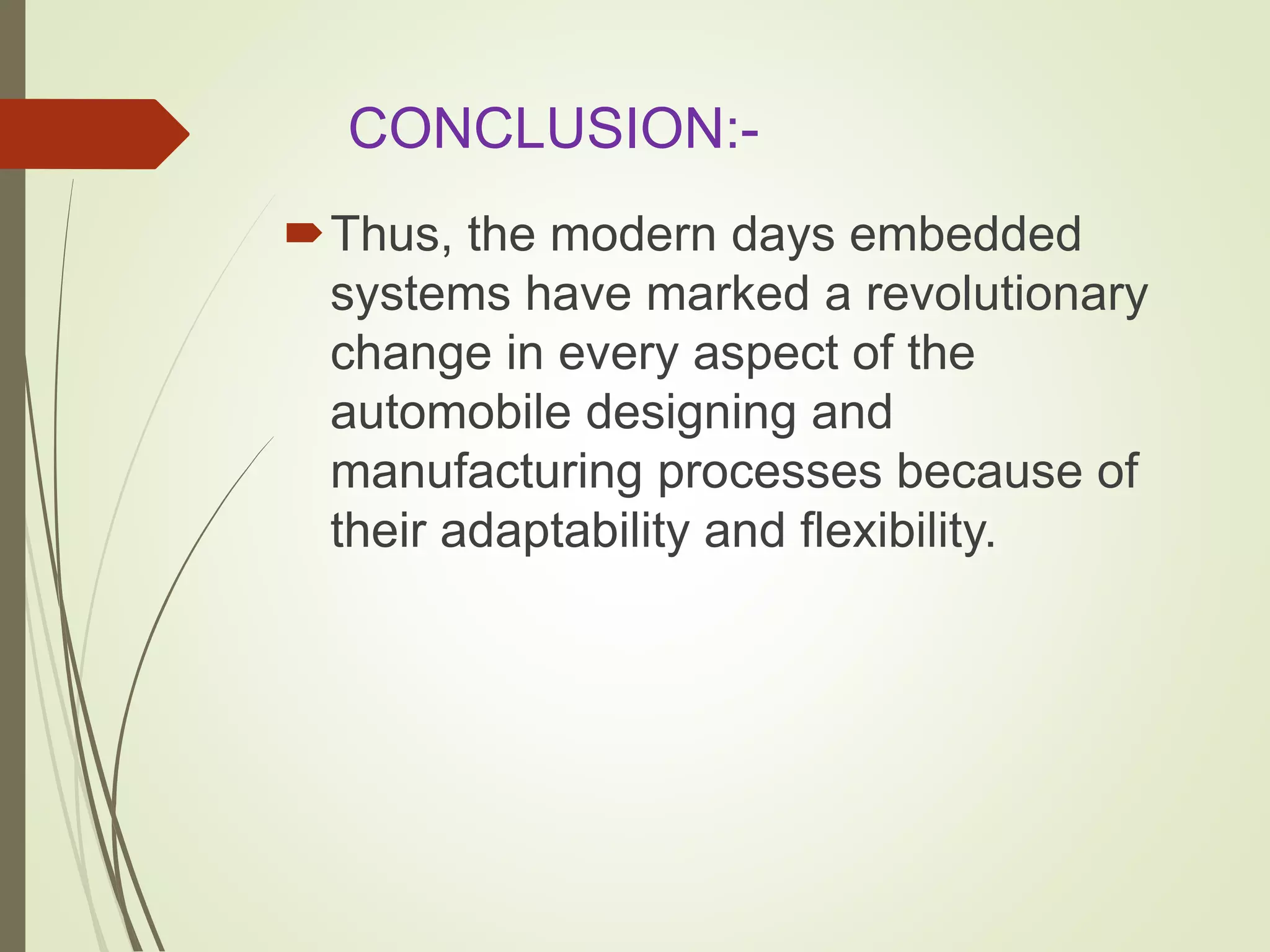 CONCLUSION:-

Thus, the modern days embedded systems have marked a revolutionary change in every aspect of the automobile designing and manufacturing processes because of their adaptability and flexibility.